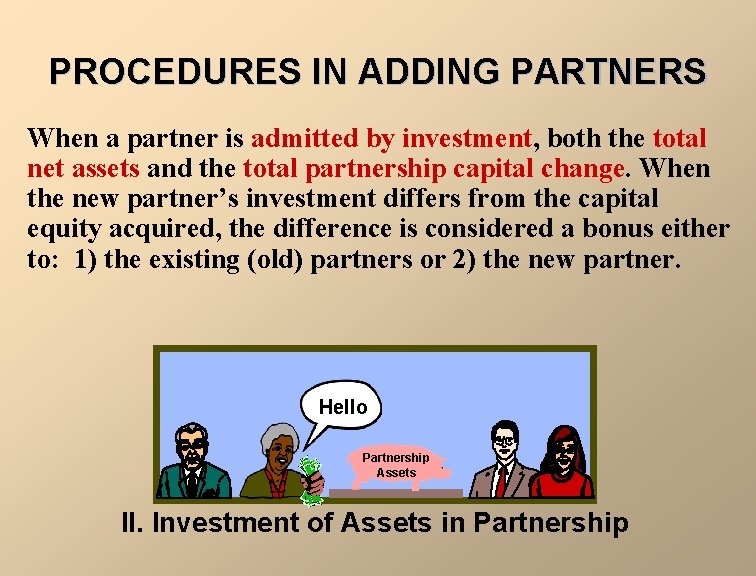 PROCEDURES IN ADDING PARTNERS

When a partner is admitted by investment, both the total net assets and the total partnership capital change. When the new partner's investment differs from the capital equity acquired, the difference is considered a bonus either to: 1) the existing (old) partners or 2) the new partner.

Hello

Partnership Assets

II. Investment of Assets in Partnership